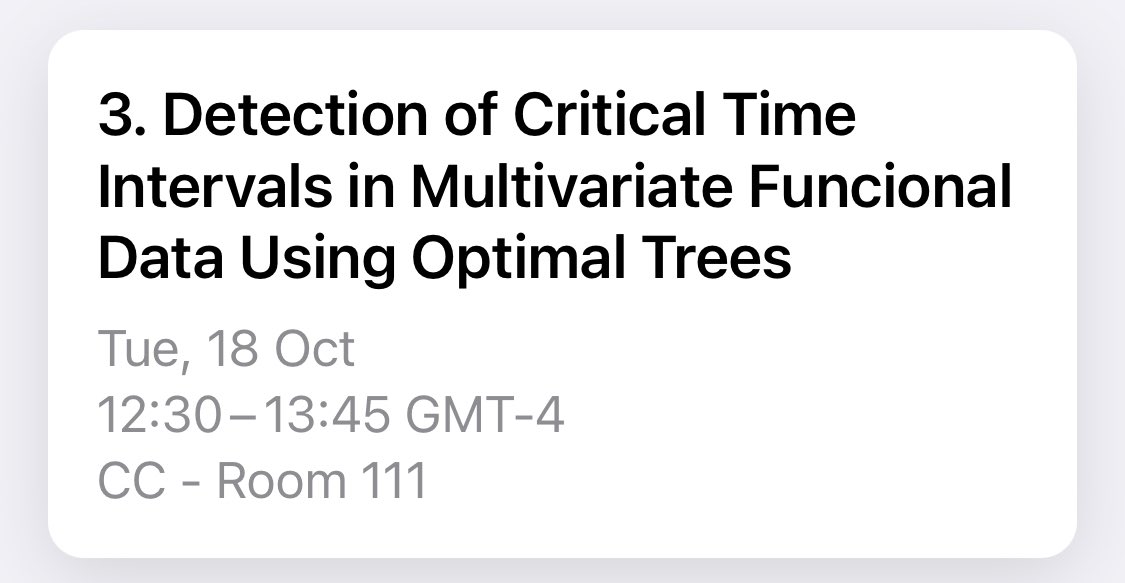 3. Detection of Critical Time Intervals in Multivariate Funcional Data Using Optimal Trees

Tue, 18 Oct
12:30–13:45 GMT-4
CC - Room 111